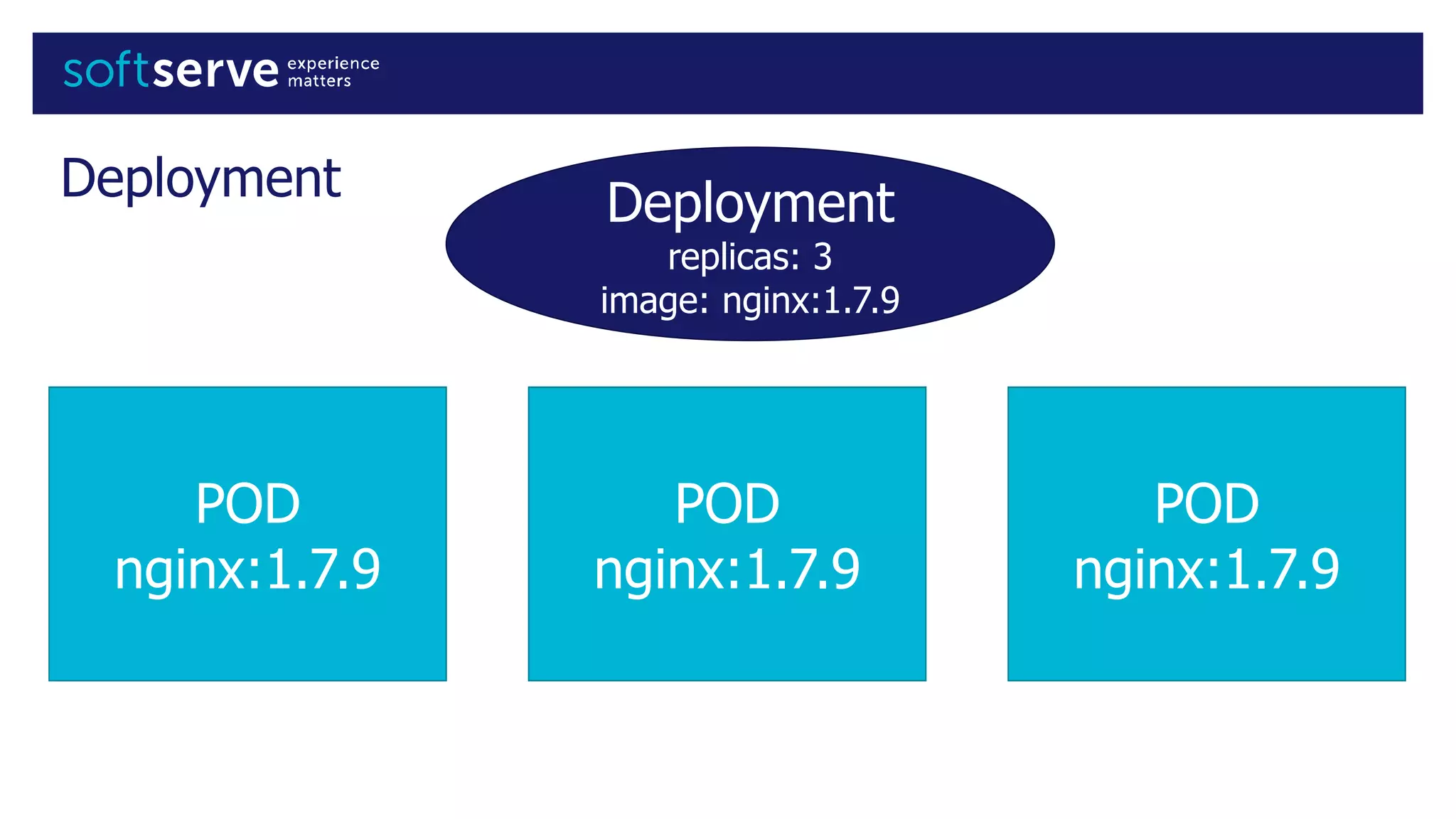 softserve experience matters

Deployment

Deployment
replicas: 3
image: nginx:1.7.9

POD
nginx:1.7.9

POD
nginx:1.7.9

POD
nginx:1.7.9